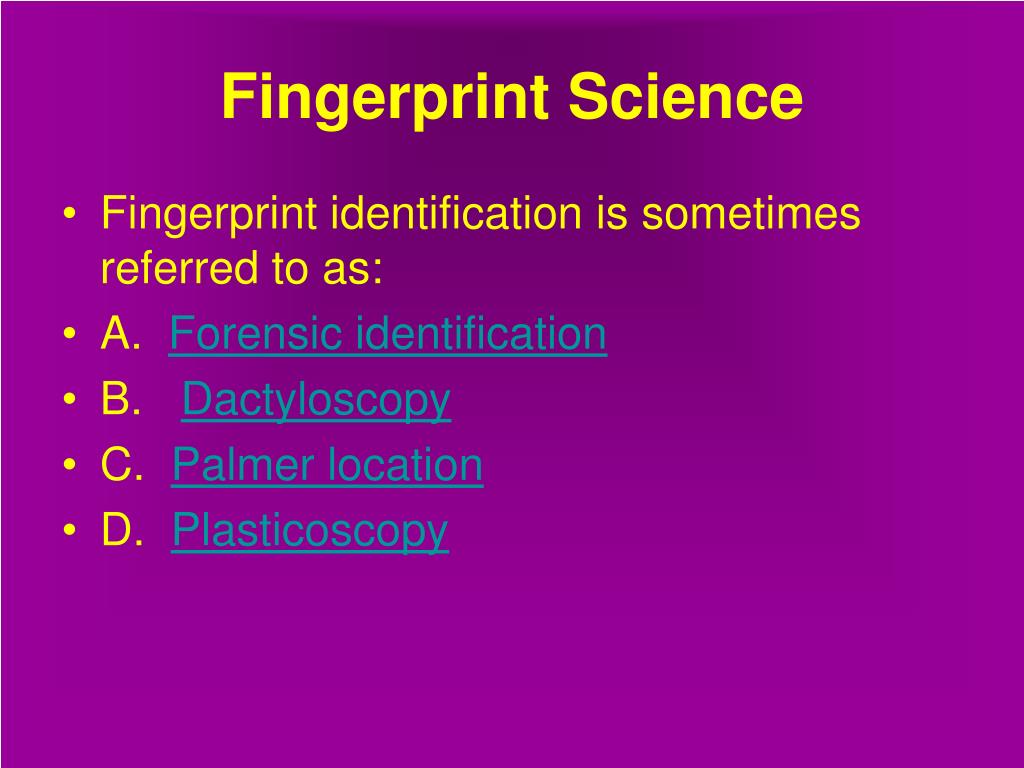 Fingerprint Science

• Fingerprint identification is sometimes referred to as:
• A. Forensic identification
• B. Dactyloscopy
• C. Palmer location
• D. Plasticoscopy